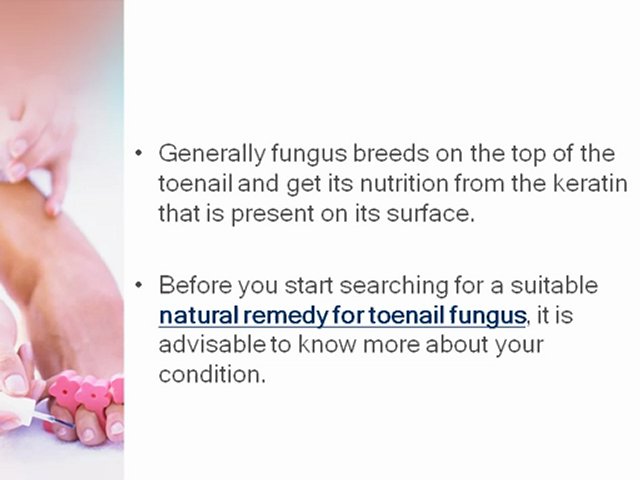 • Generally fungus breeds on the top of the toenail and get its nutrition from the keratin that is present on its surface.

• Before you start searching for a suitable natural remedy for toenail fungus, it is advisable to know more about your condition.